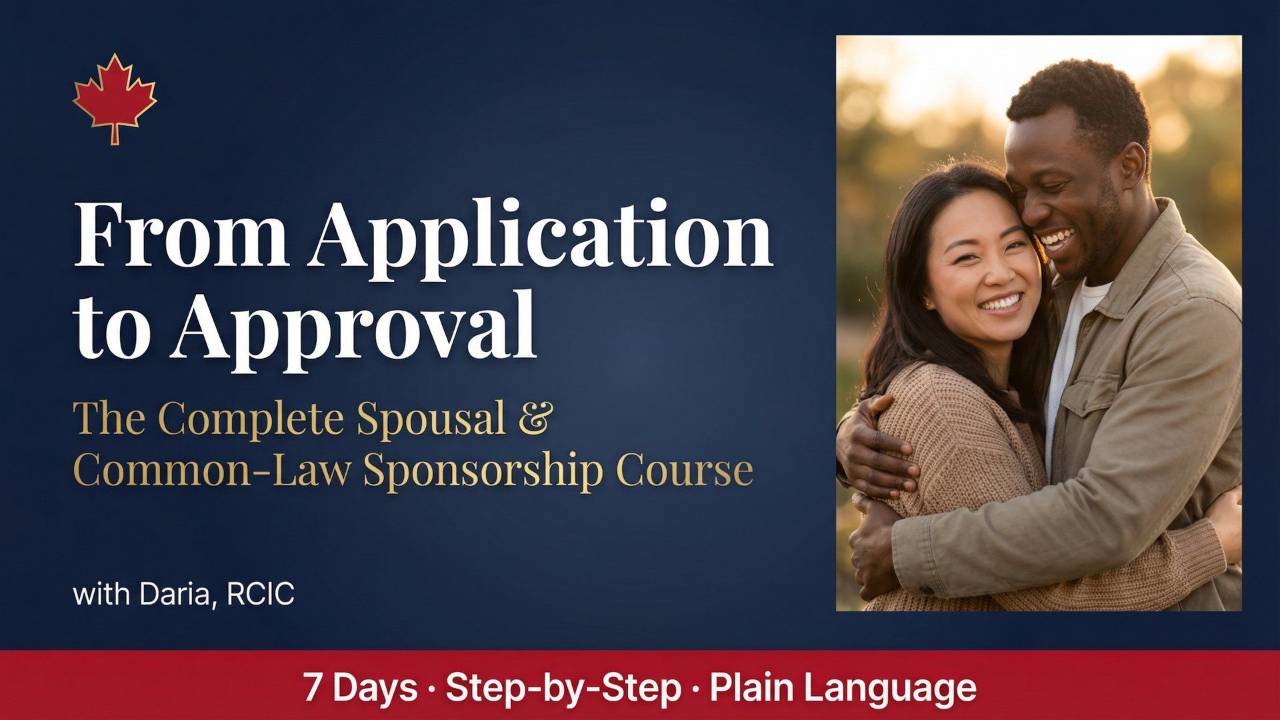 From Application to Approval

The Complete Spousal & Common-Law Sponsorship Course

with Daria, RCIC

7 Days · Step-by-Step · Plain Language